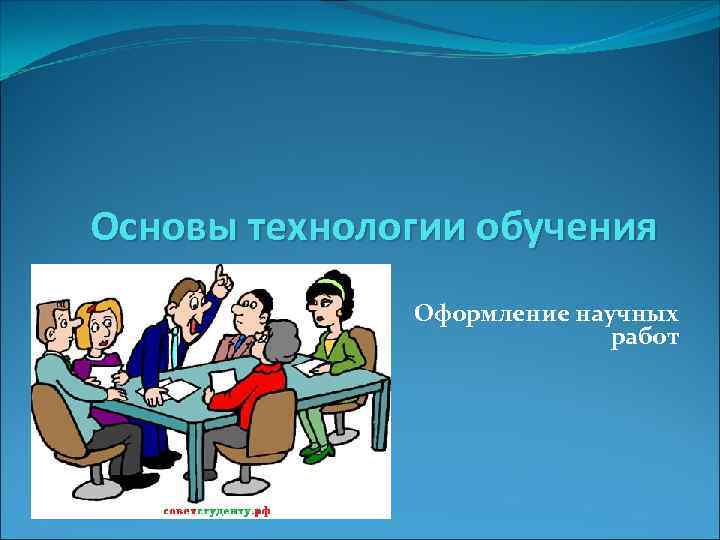 Основы технологии обучения

Оформление научных работ

советстуденту.рф